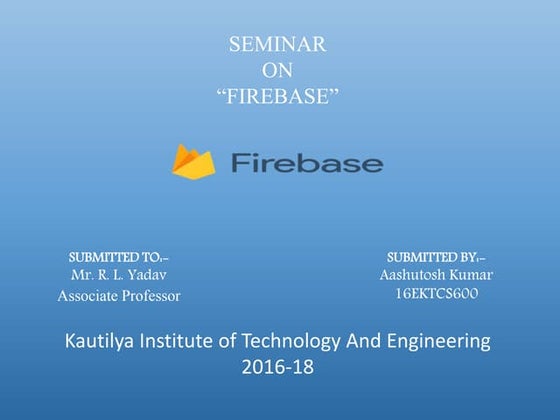 SEMINAR
ON
“FIREBASE”

Firebase

SUBMITTED TO:-
Mr. R. L. Yadav
Associate Professor

SUBMITTED BY:-
Aashutosh Kumar
16EKTCS600

Kautilya Institute of Technology And Engineering
2016-18